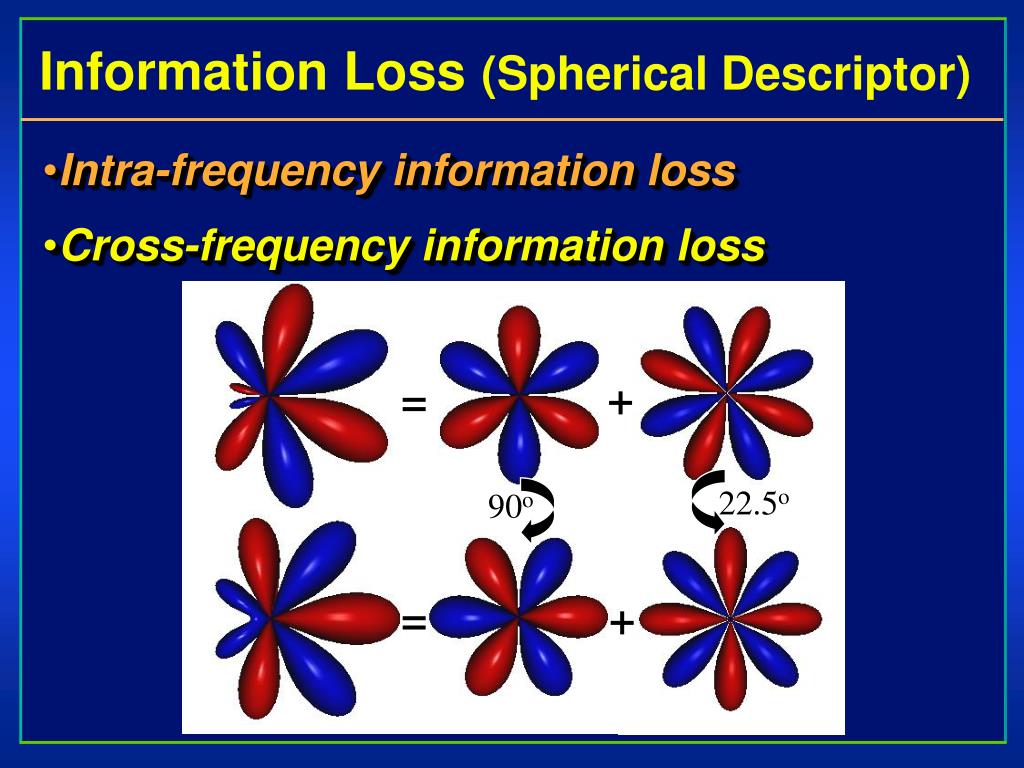 Information Loss (Spherical Descriptor)

•Intra-frequency information loss

•Cross-frequency information loss

=

+

$90^o$

$22.5^o$

=

+